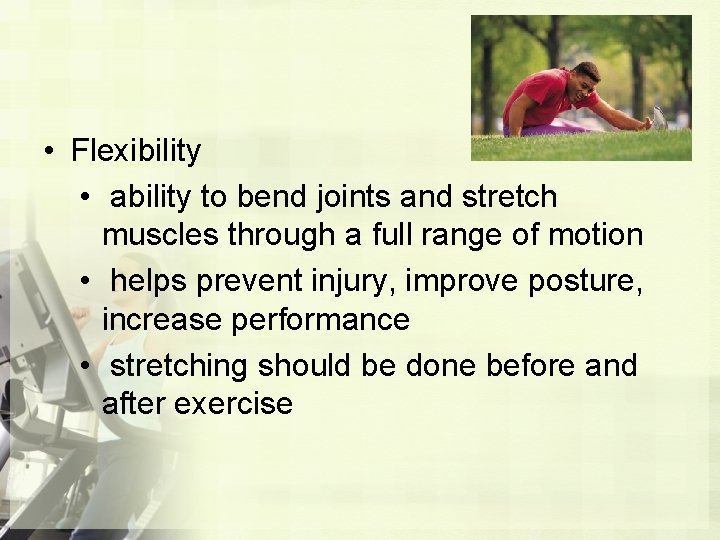 • Flexibility
  • ability to bend joints and stretch muscles through a full range of motion
  • helps prevent injury, improve posture, increase performance
  • stretching should be done before and after exercise